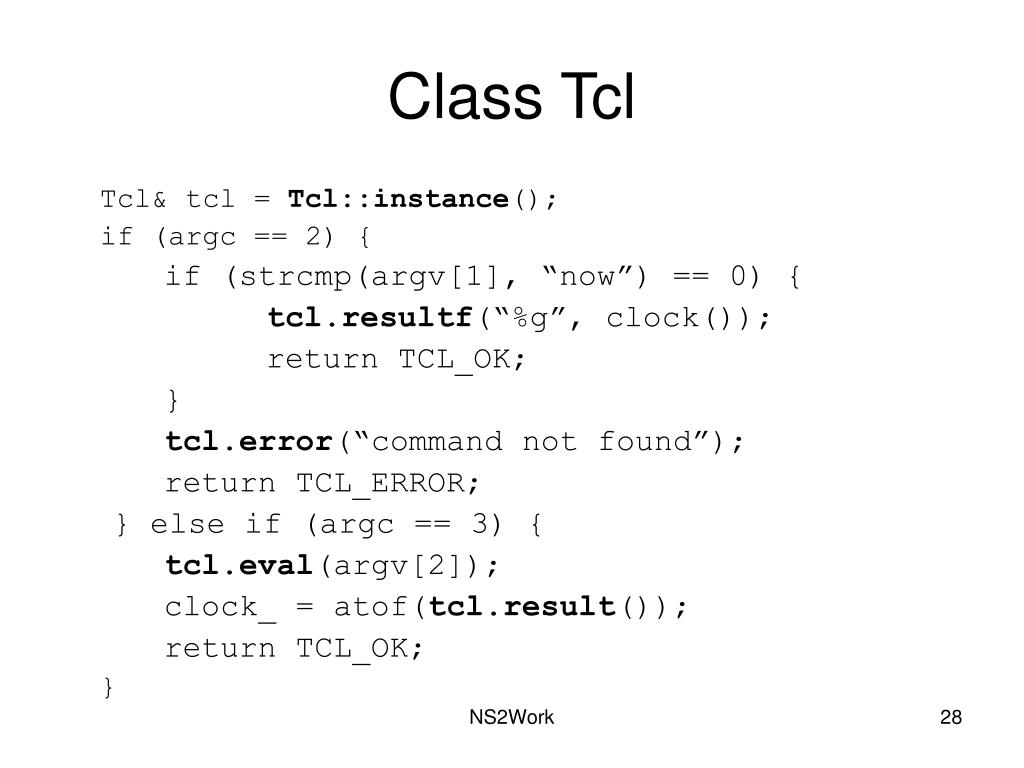 Class Tcl

Tcl& tcl = Tcl::instance();
if (argc == 2) {
    if (strcmp(argv[1], “now”) == 0) {
        tcl.resultf(“%g”, clock());
        return TCL_OK;
    }
    tcl.error(“command not found”);
    return TCL_ERROR;
} else if (argc == 3) {
    tcl.eval(argv[2]);
    clock_ = atof(tcl.result());
    return TCL_OK;
}

NS2Work

28